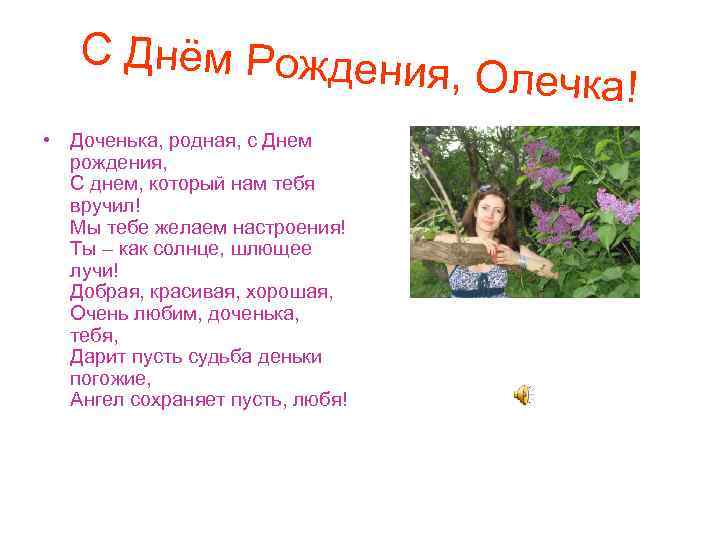 С Днём Рождения, Олечка!

• Доченька, родная, с Днем рождения,
С днем, который нам тебя вручил!
Мы тебе желаем настроения!
Ты – как солнце, шлющее лучи!
Добрая, красивая, хорошая,
Очень любим, доченька, тебя,
Дарит пусть судьба деньки погожие,
Ангел сохраняет пусть, любя!